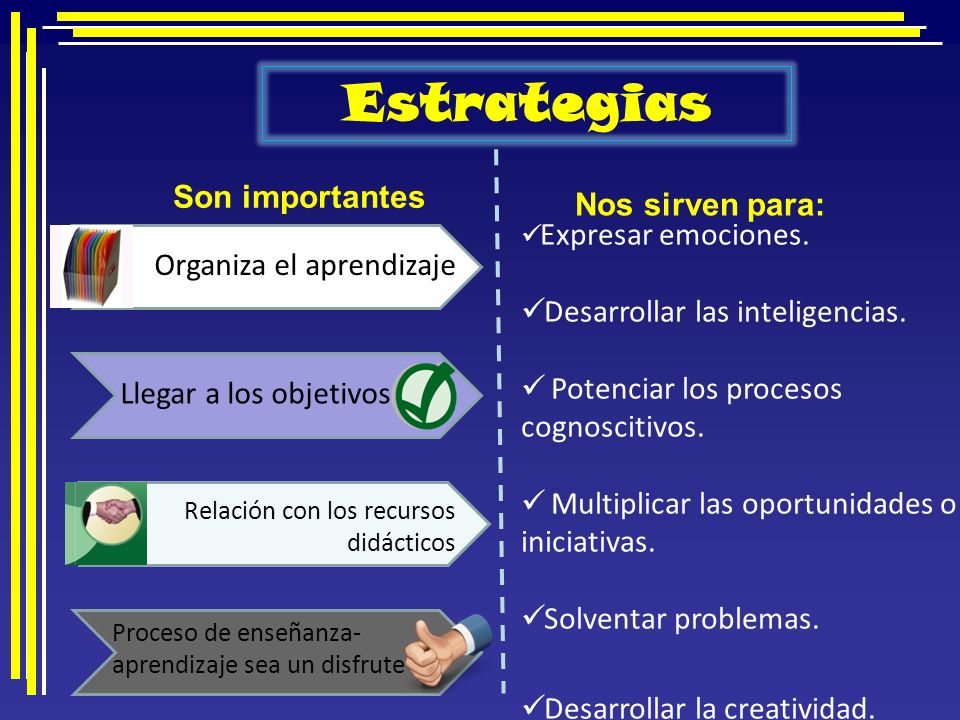 Estrategias

Son importantes

Organiza el aprendizaje

Llegar a los objetivos

Relación con los recursos didácticos

Proceso de enseñanza-aprendizaje sea un disfrute

Nos sirven para:

✓Expresar emociones.

✓Desarrollar las inteligencias.

✓ Potenciar los procesos cognoscitivos.

✓ Multiplicar las oportunidades o iniciativas.

✓Solventar problemas.

✓Desarrollar la creatividad.